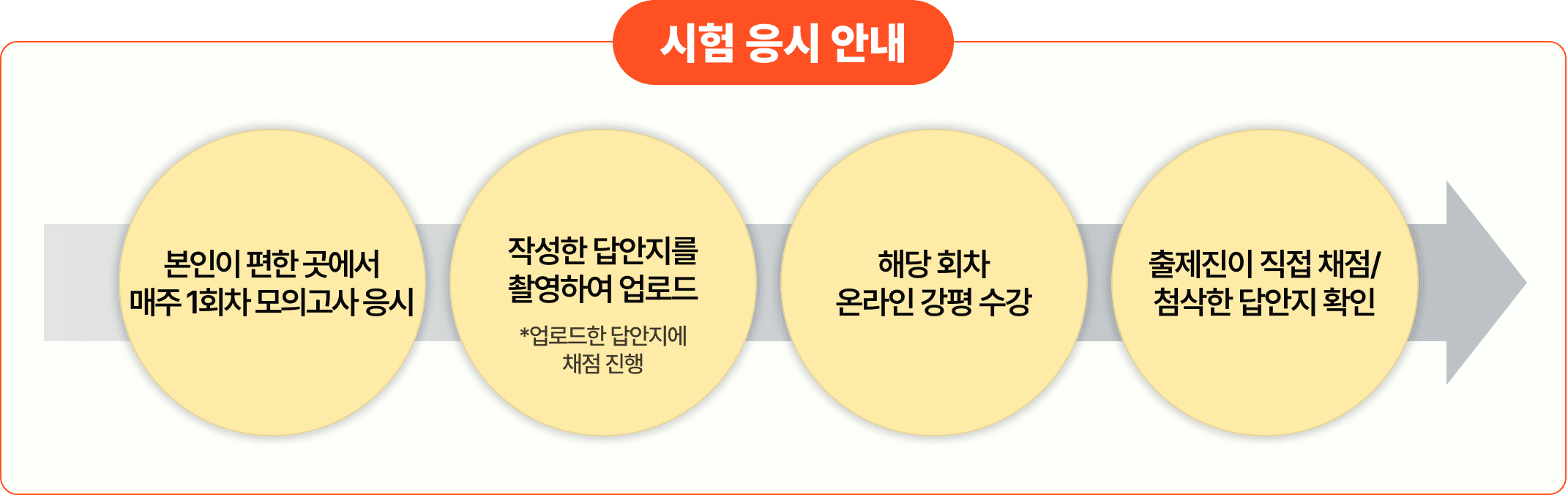 시험 응시 안내

본인이 편한 곳에서
매주 1회차 모의고사 응시

작성한 답안지를
촬영하여 업로드

*업로드한 답안지에
채점 진행

해당 회차
온라인 강평 수강

출제진이 직접 채점/
첨삭한 답안지 확인